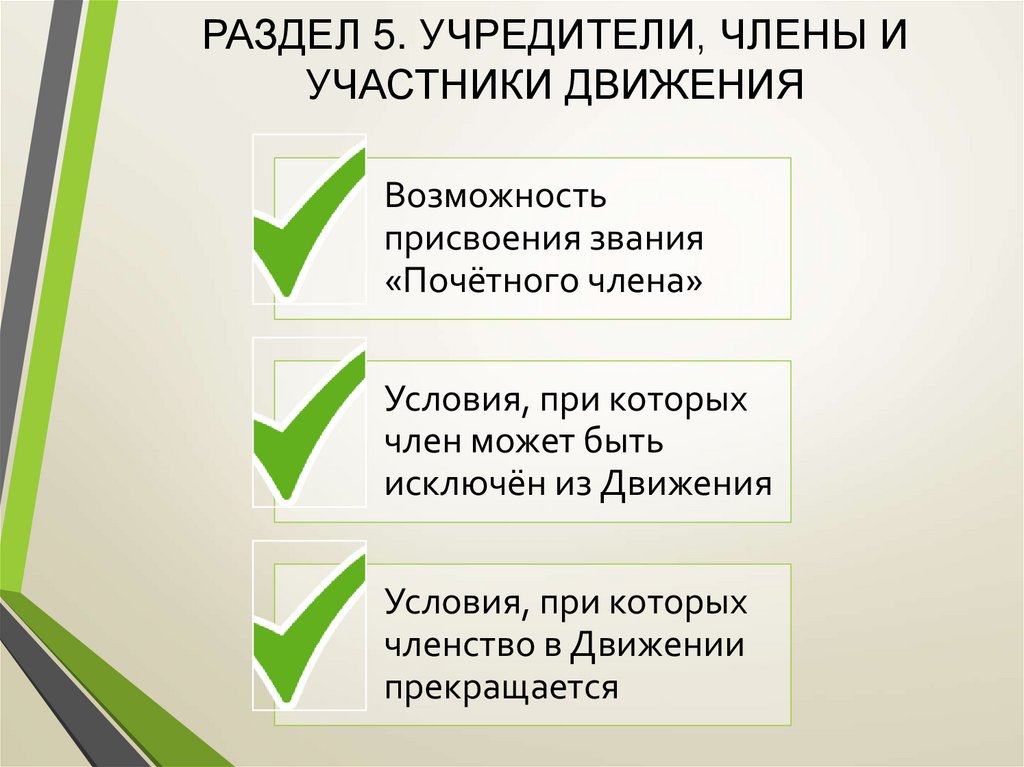 РАЗДЕЛ 5. УЧРЕДИТЕЛИ, ЧЛЕНЫ И УЧАСТНИКИ ДВИЖЕНИЯ

Возможность присвоения звания «Почётного члена»

Условия, при которых член может быть исключён из Движения

Условия, при которых членство в Движении прекращается